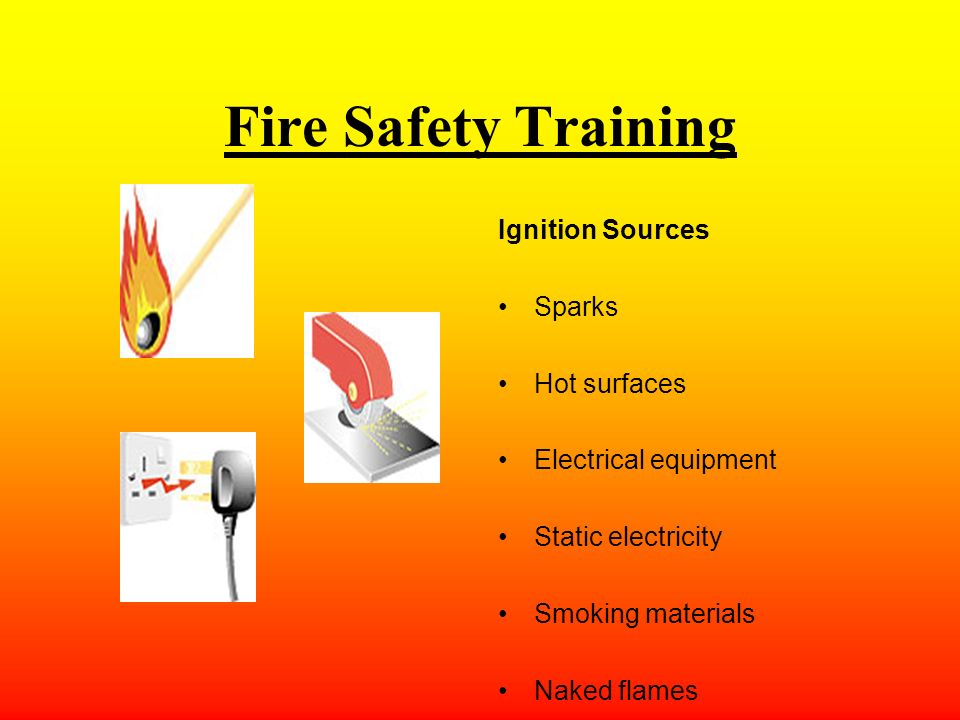 Fire Safety Training

Ignition Sources

• Sparks

• Hot surfaces

• Electrical equipment

• Static electricity

• Smoking materials

• Naked flames